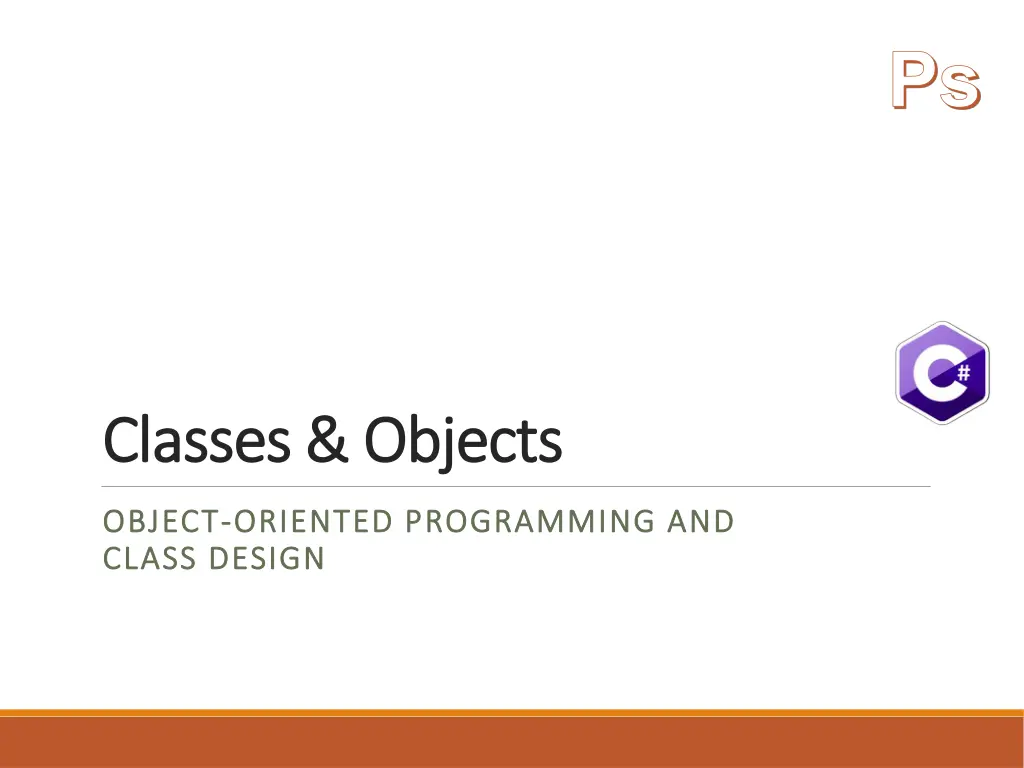 Ps

C#

Classes & Objects

OBJECT-ORIENTED PROGRAMMING AND CLASS DESIGN